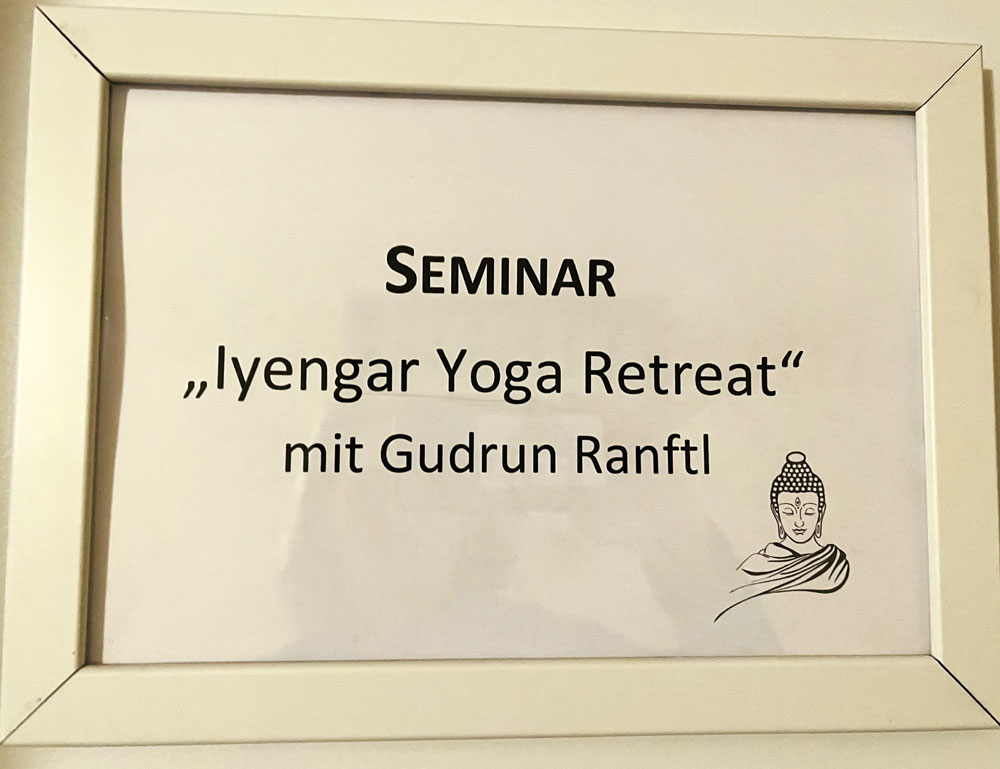 SEMINAR

„Iyengar Yoga Retreat“
mit Gudrun Ranftl